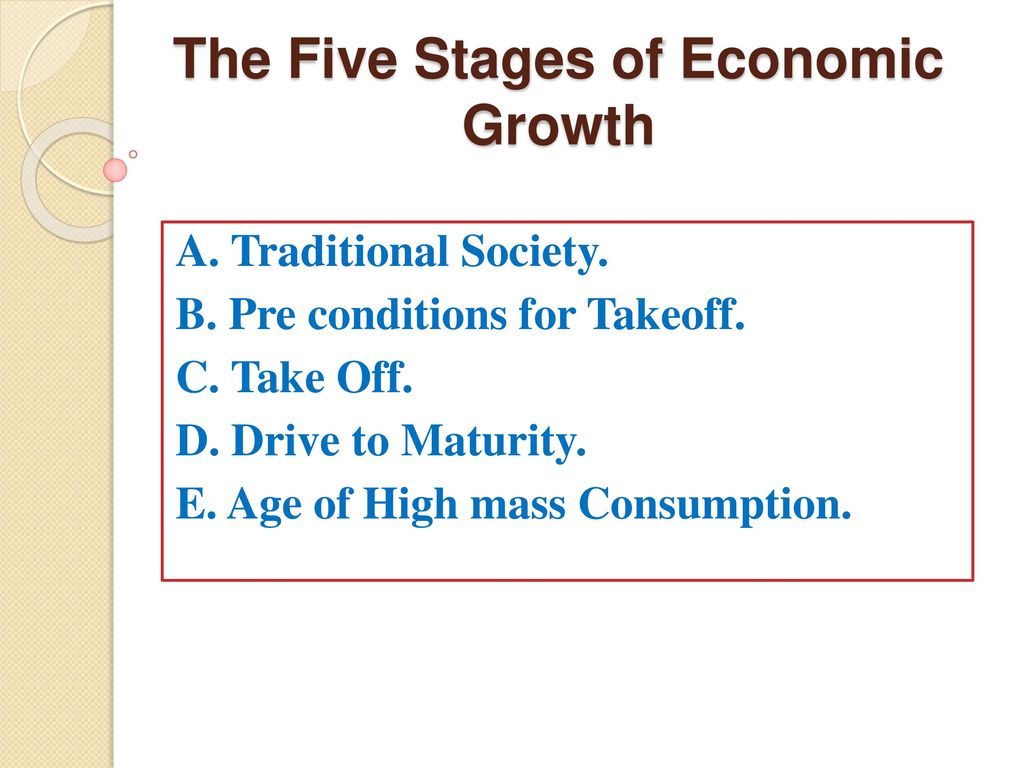 The Five Stages of Economic Growth

A. Traditional Society.
B. Pre conditions for Takeoff.
C. Take Off.
D. Drive to Maturity.
E. Age of High mass Consumption.